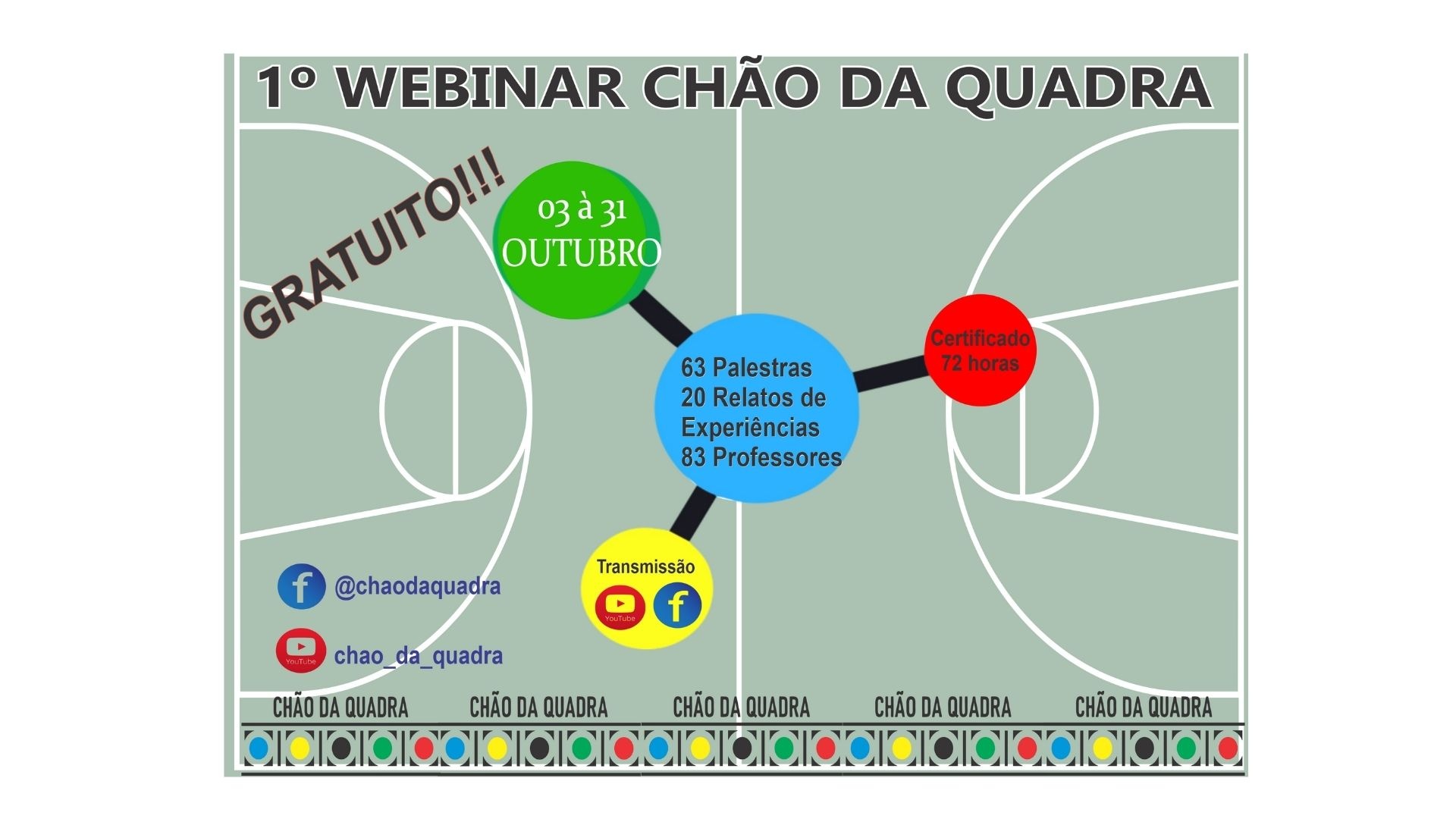 1º WEBINAR CHÃO DA QUADRA

GRATUITO!!!

03 à 31
OUTUBRO

63 Palestras
20 Relatos de Experiências
83 Professores

Certificado
72 horas

Transmissão
YouTube

@chaodaquadra

YouTube
chao_da_quadra

CHÃO DA QUADRA CHÃO DA QUADRA CHÃO DA QUADRA CHÃO DA QUADRA CHÃO DA QUADRA